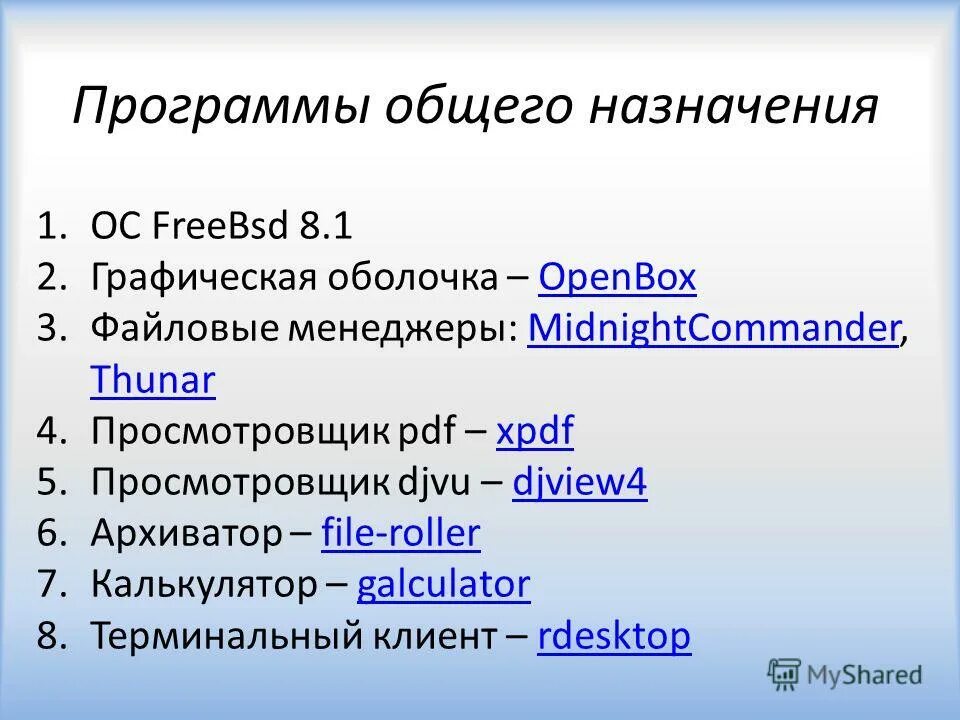 Программы общего назначения

1. ОС FreeBsd 8.1
2. Графическая оболочка – OpenBox
3. Файловые менеджеры: MidnightCommander, Thunar
4. Просмотровщик pdf – xpdf
5. Просмотровщик djvu – djview4
6. Архиватор – file-roller
7. Калькулятор – galculator
8. Терминальный клиент – rdesktop

MyShared